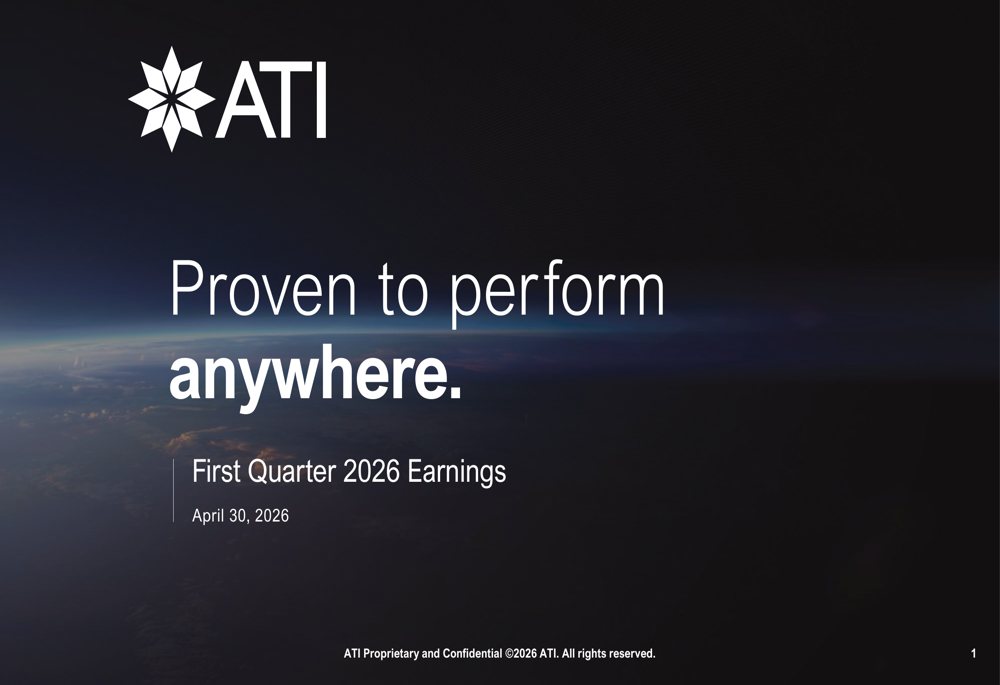 ATI

Proven to perform
anywhere.

First Quarter 2026 Earnings

April 30, 2026

ATI Proprietary and Confidential ©2026 ATI. All rights reserved.

1